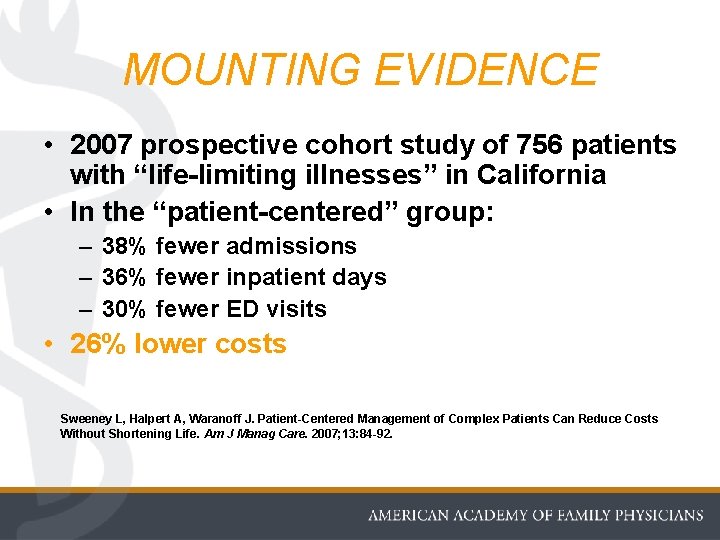 MOUNTING EVIDENCE

• 2007 prospective cohort study of 756 patients with “life-limiting illnesses” in California
• In the “patient-centered” group:
– 38% fewer admissions
– 36% fewer inpatient days
– 30% fewer ED visits
• 26% lower costs

Sweeney L, Halpert A, Waranoff J. Patient-Centered Management of Complex Patients Can Reduce Costs Without Shortening Life. Am J Manag Care. 2007;13:84-92.

AMERICAN ACADEMY OF FAMILY PHYSICIANS